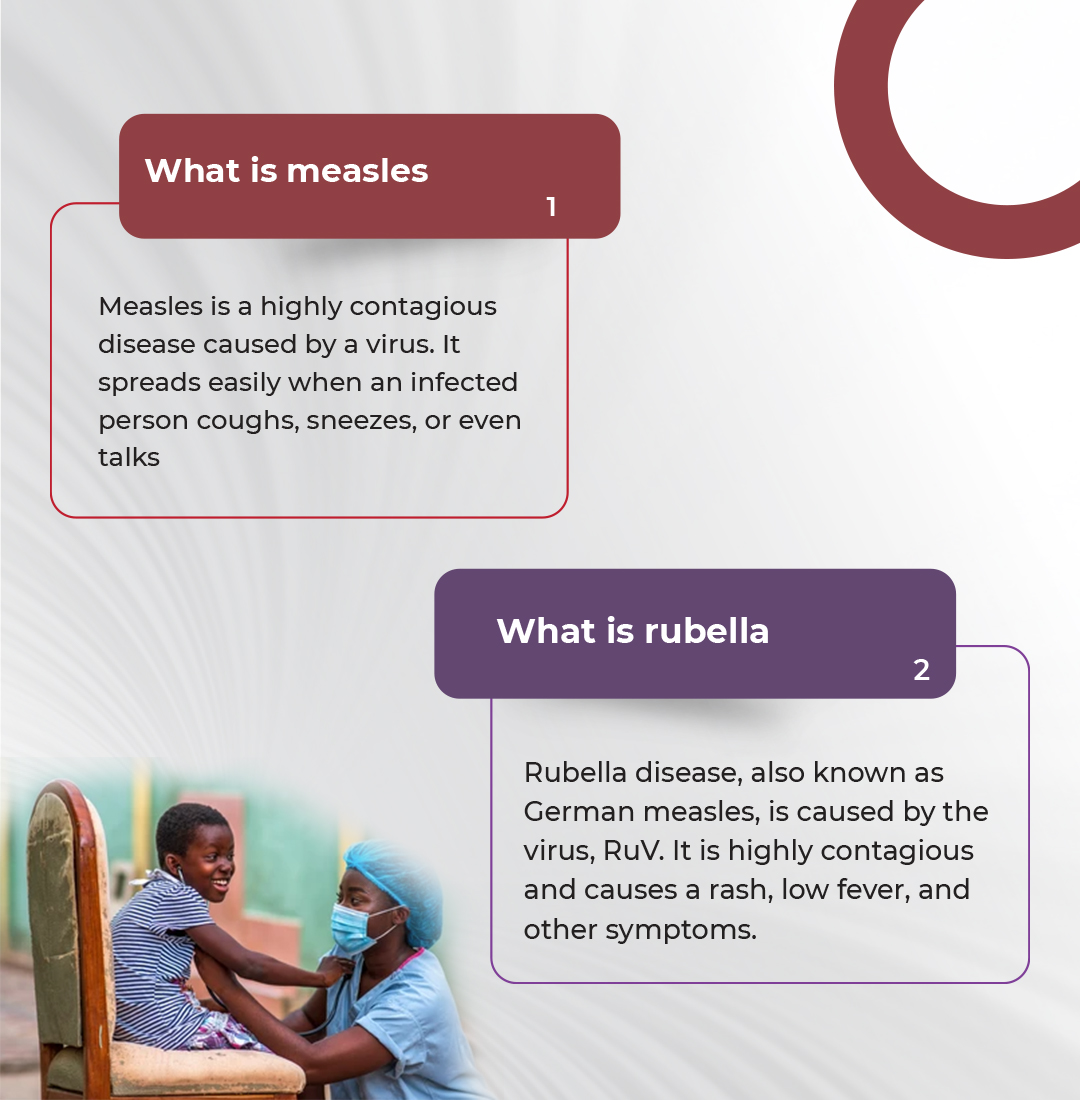 What is measles
1

Measles is a highly contagious disease caused by a virus. It spreads easily when an infected person coughs, sneezes, or even talks

What is rubella
2

Rubella disease, also known as German measles, is caused by the virus, RuV. It is highly contagious and causes a rash, low fever, and other symptoms.